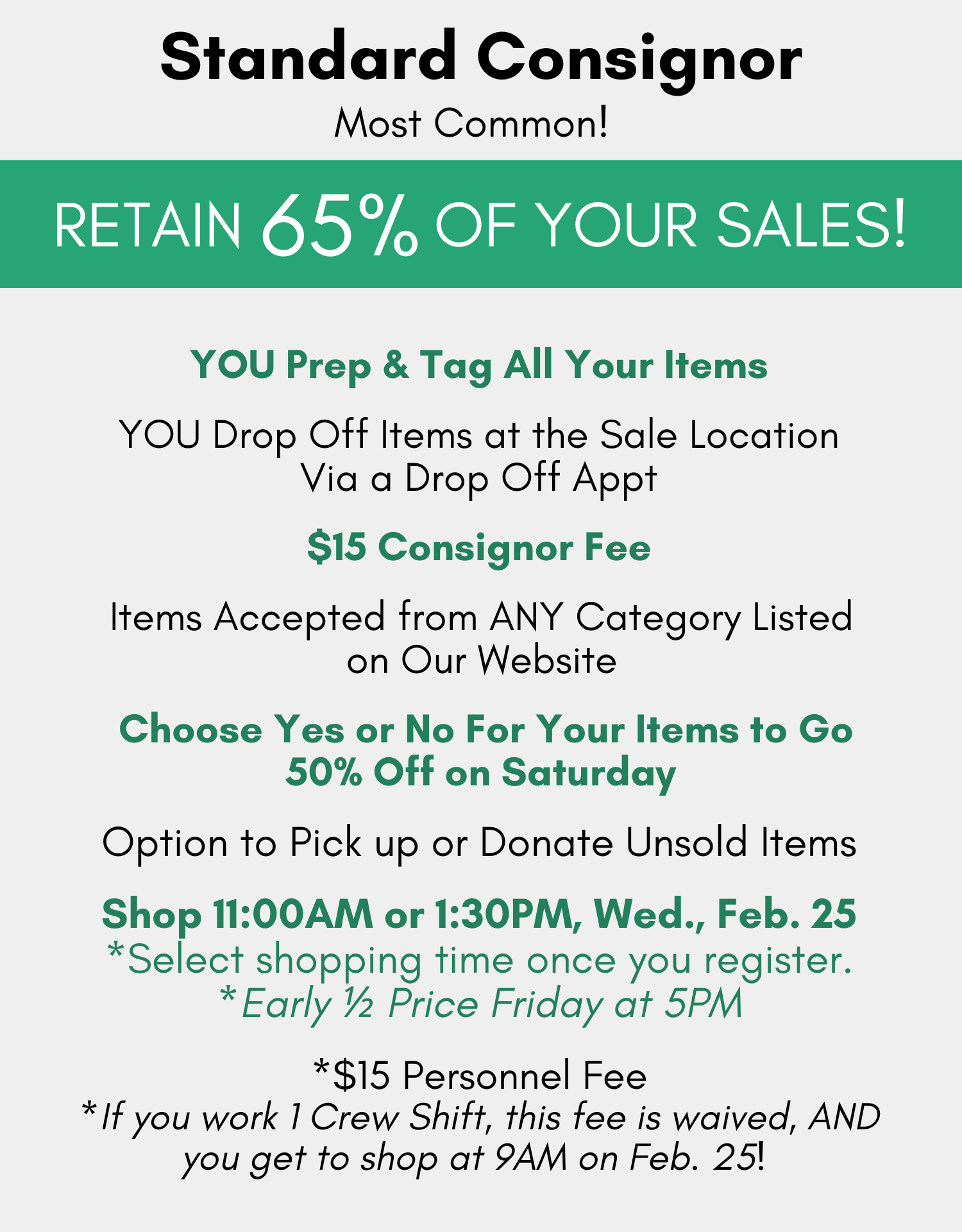 Standard Consignor
Most Common!

RETAIN 65% OF YOUR SALES!

YOU Prep & Tag All Your Items

YOU Drop Off Items at the Sale Location Via a Drop Off Appt

$15 Consignor Fee

Items Accepted from ANY Category Listed on Our Website

Choose Yes or No For Your Items to Go 50% Off on Saturday

Option to Pick up or Donate Unsold Items

Shop 11:00AM or 1:30PM, Wed., Feb. 25
*Select shopping time once you register.
*Early ½ Price Friday at 5PM

*$15 Personnel Fee
*If you work 1 Crew Shift, this fee is waived, AND you get to shop at 9AM on Feb. 25!